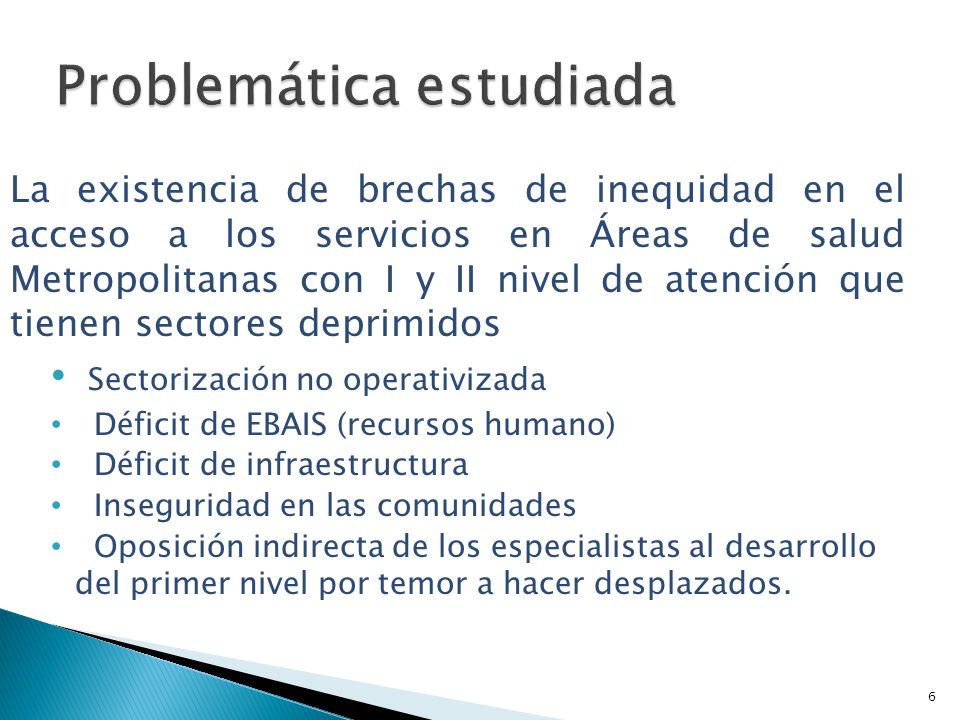 Problemática estudiada

La existencia de brechas de inequidad en el acceso a los servicios en Áreas de salud Metropolitanas con I y II nivel de atención que tienen sectores deprimidos

• Sectorización no operativizada
• Déficit de EBAIS (recursos humano)
• Déficit de infraestructura
• Inseguridad en las comunidades
• Oposición indirecta de los especialistas al desarrollo del primer nivel por temor a hacer desplazados.

6